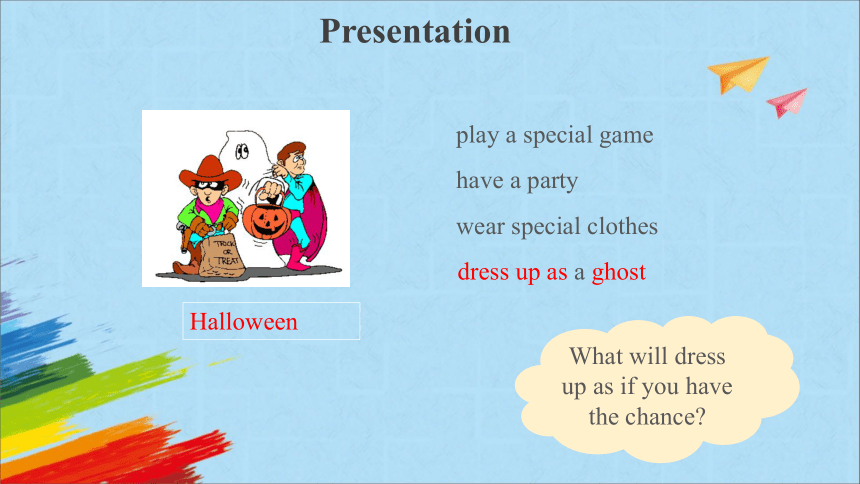 Presentation

TRICK OR TREAT

Halloween

play a special game

have a party

wear special clothes

dress up as a ghost

What will dress up as if you have the chance?